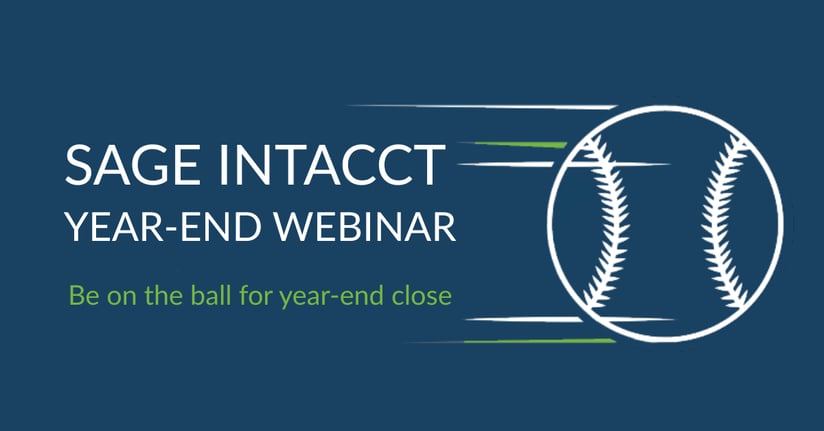 SAGE INTACCT
YEAR-END WEBINAR

Be on the ball for year-end close